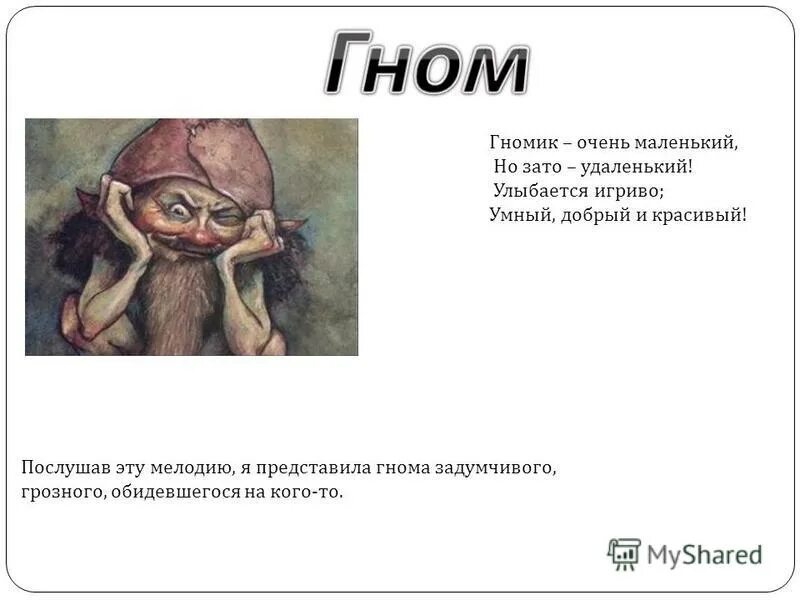 Гном

Гномик – очень маленький,
Но зато – удаленький!
Улыбается игриво;
Умный, добрый и красивый!

Послушав эту мелодию, я представила гнома задумчивого, грозного, обидевшегося на кого-то.

MyShared